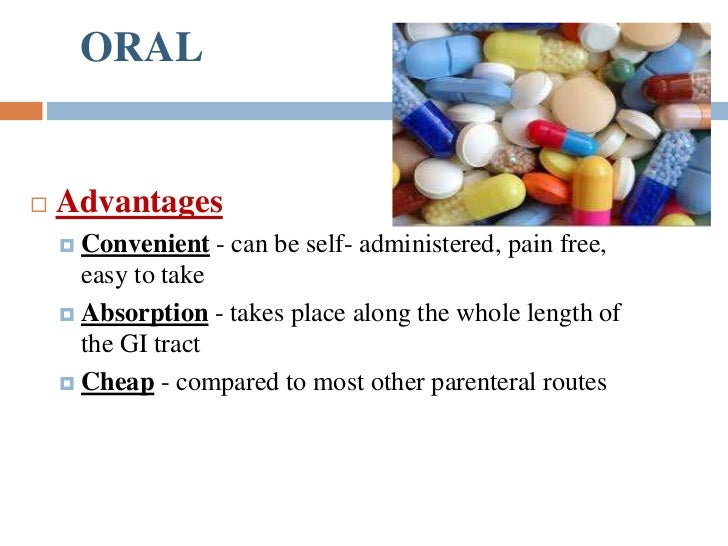 ORAL

Advantages

Convenient - can be self- administered, pain free, easy to take

Absorption - takes place along the whole length of the GI tract

Cheap - compared to most other parenteral routes